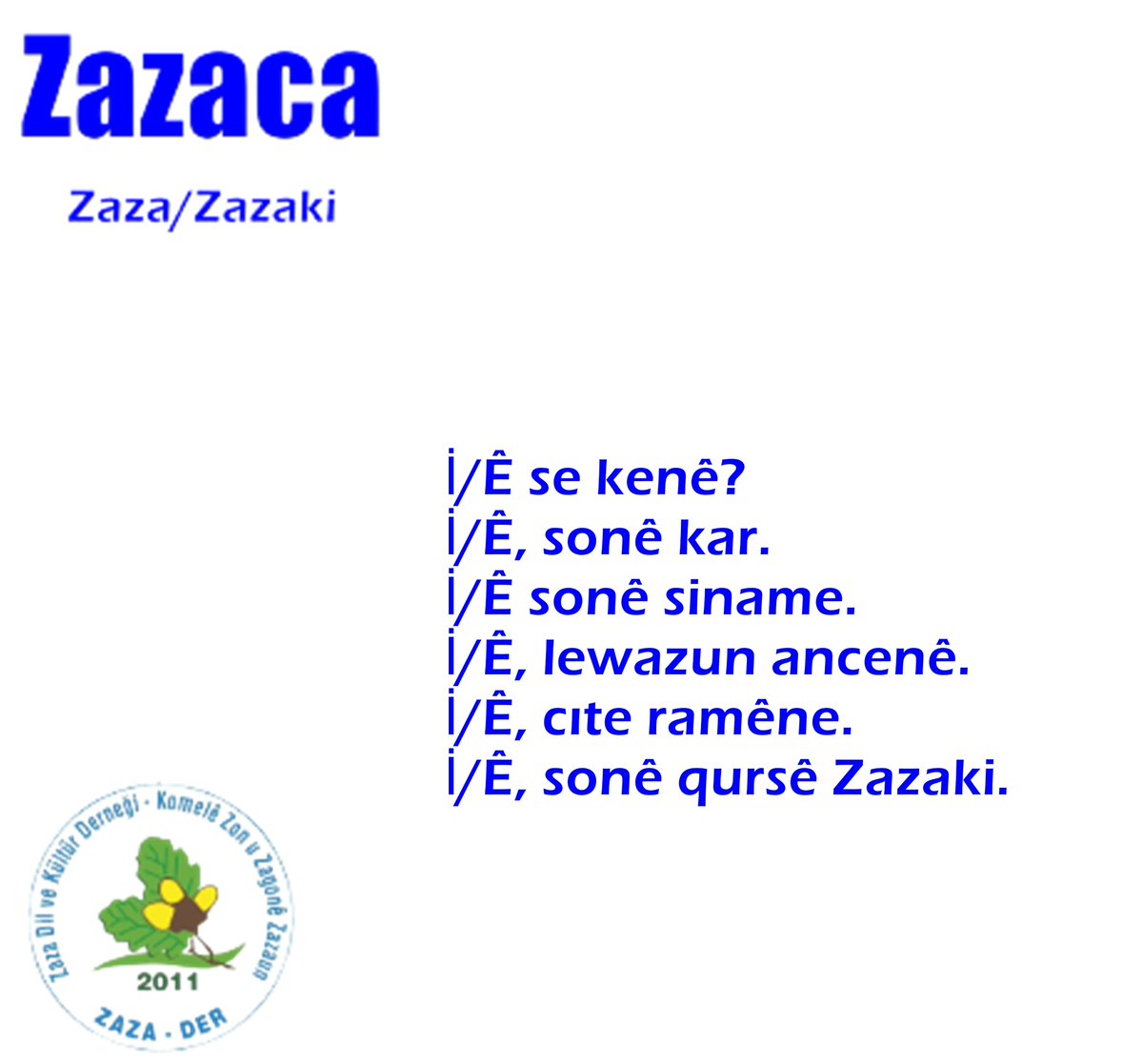 Zazaca

Zaza/Zazaki

İ/Ê se kenê?
İ/Ê, sonê kar.
İ/Ê sonê siname.
İ/Ê, lewazun ancenê.
İ/Ê, cıte ramêne.
İ/Ê, sonê qursê Zazaki.

Zaza Dil ve Kültür Derneği - Komelê Zon u Zagonê Zazaun
2011
ZAZA - DER